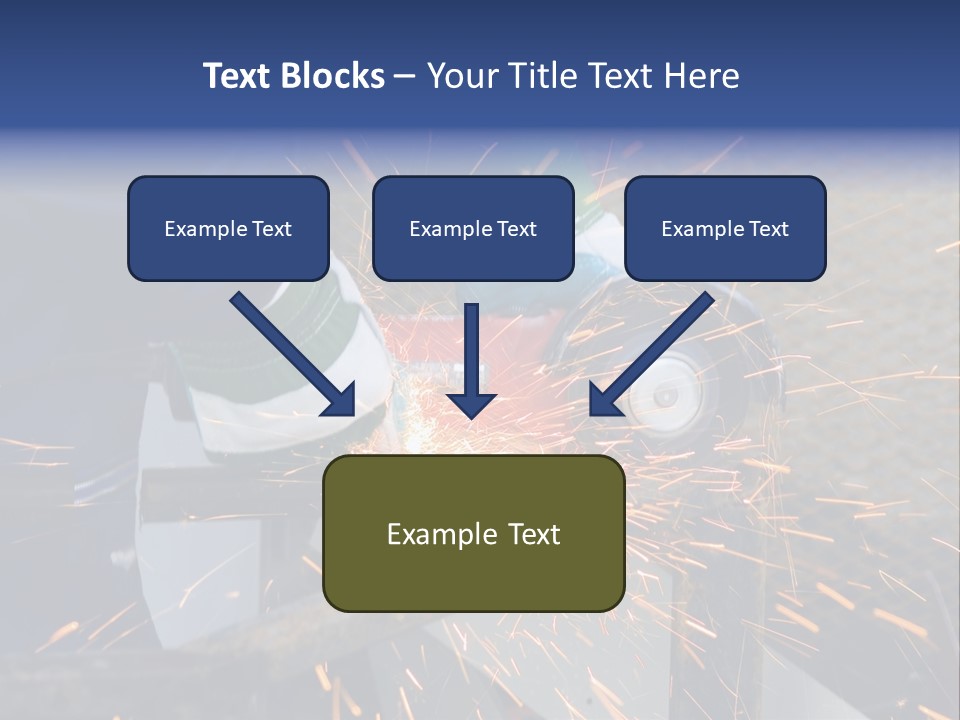 Text Blocks – Your Title Text Here

Example Text

Example Text

Example Text

Example Text